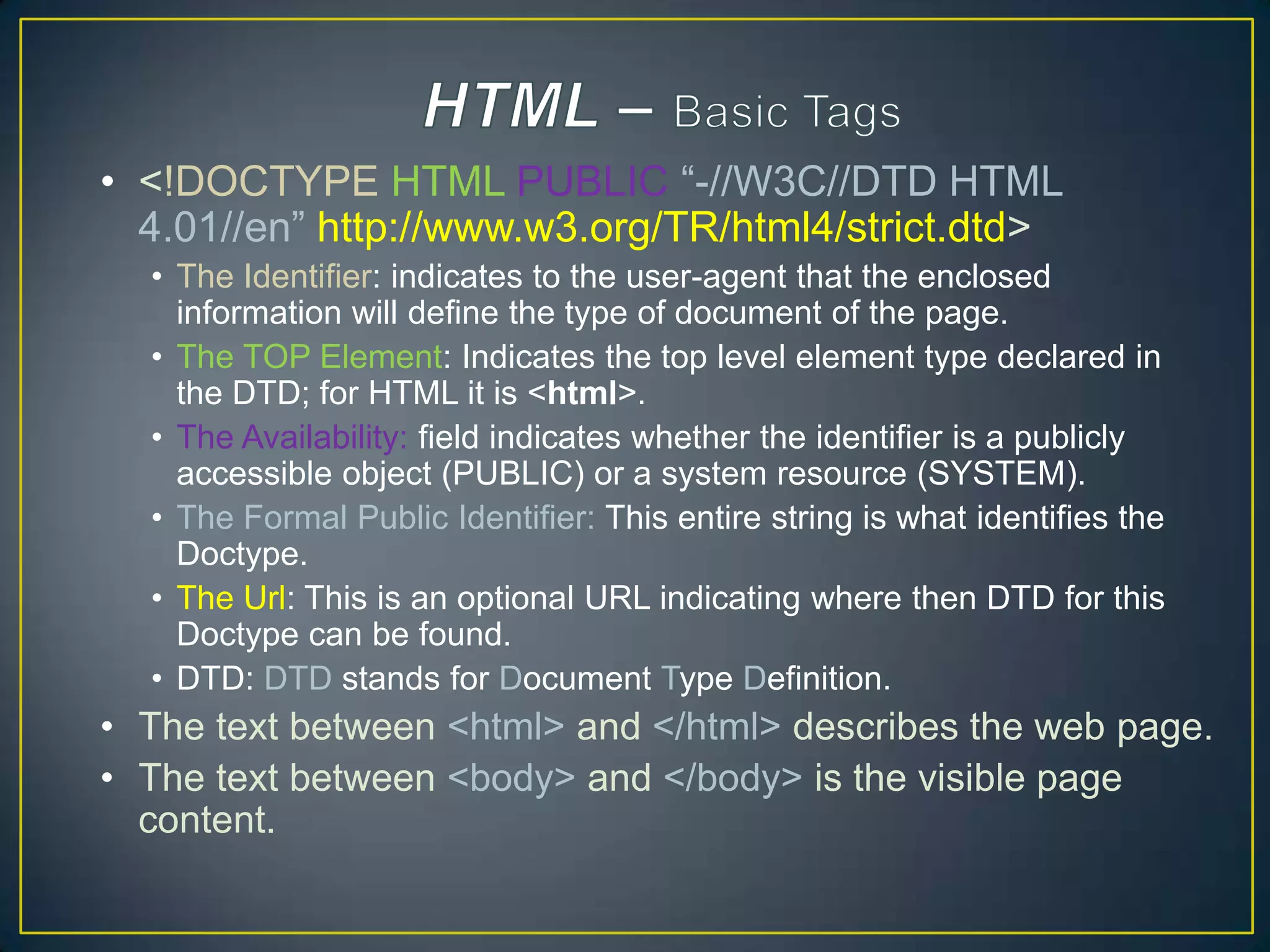 HTML – Basic Tags

• <!DOCTYPE HTML PUBLIC “-//W3C//DTD HTML 4.01//en” http://www.w3.org/TR/html4/strict.dtd>

• The Identifier: indicates to the user-agent that the enclosed information will define the type of document of the page.

• The TOP Element: Indicates the top level element type declared in the DTD; for HTML it is <html>.

• The Availability: field indicates whether the identifier is a publicly accessible object (PUBLIC) or a system resource (SYSTEM).

• The Formal Public Identifier: This entire string is what identifies the Doctype.

• The Url: This is an optional URL indicating where then DTD for this Doctype can be found.

• DTD: DTD stands for Document Type Definition.

• The text between <html> and </html> describes the web page.

• The text between <body> and </body> is the visible page content.